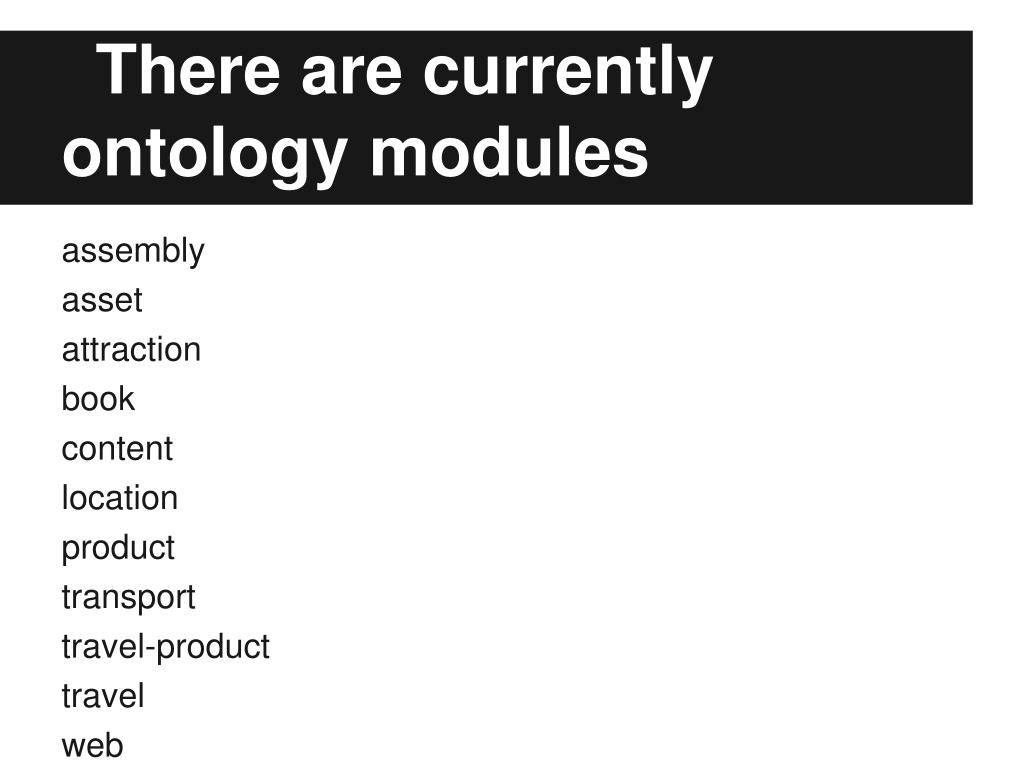 There are currently ontology modules

assembly
asset
attraction
book
content
location
product
transport
travel-product
travel
web